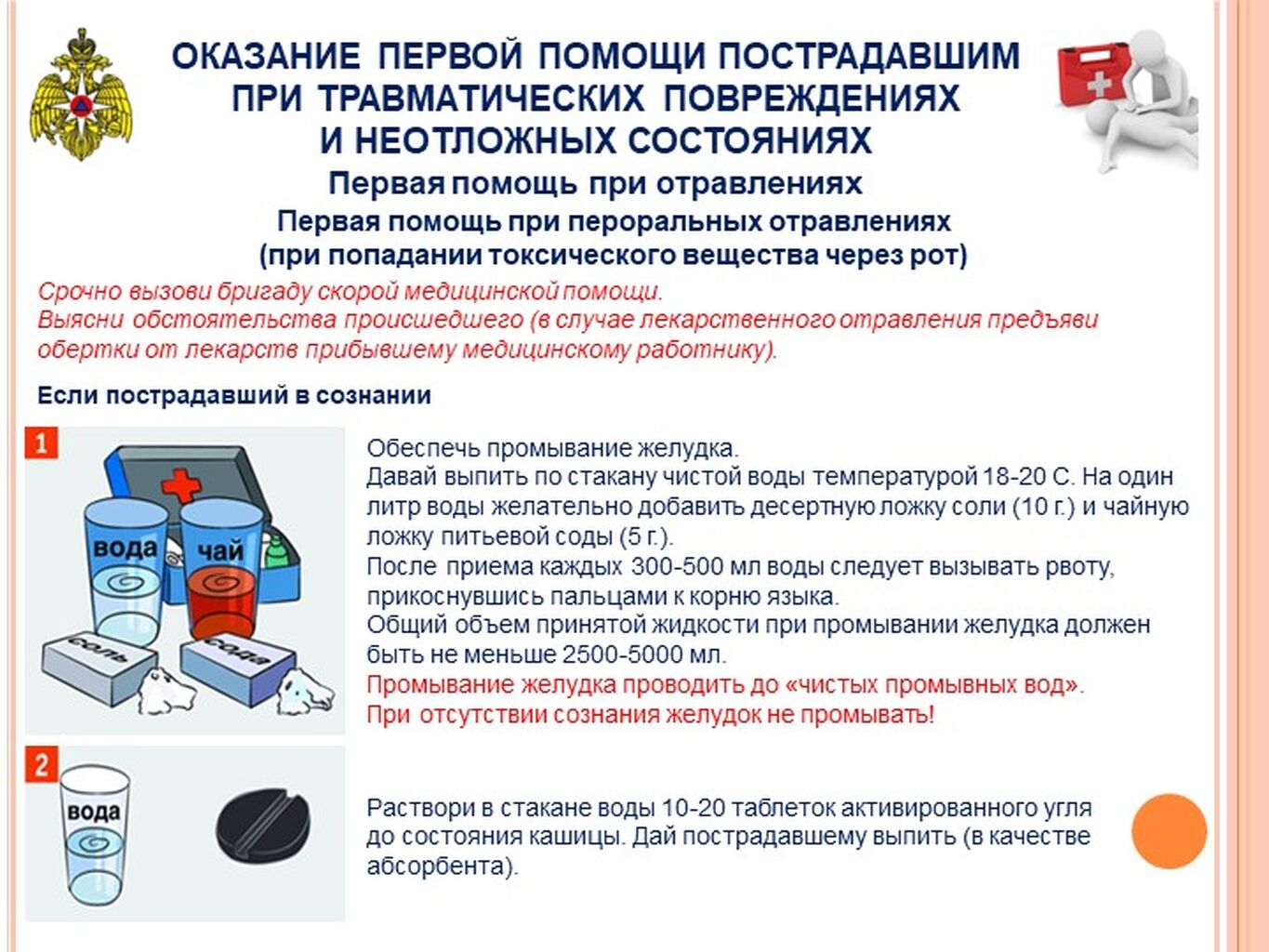 ОКАЗАНИЕ ПЕРВОЙ ПОМОЩИ ПОСТРАДАВШИМ ПРИ ТРАВМАТИЧЕСКИХ ПОВРЕЖДЕНИЯХ И НЕОТЛОЖНЫХ СОСТОЯНИЯХ

Первая помощь при отравлениях

Первая помощь при пероральных отравлениях (при попадании токсического вещества через рот)

Срочно вызови бригаду скорой медицинской помощи.
Выясни обстоятельства происшедшего (в случае лекарственного отравления предъяви обертки от лекарств прибывшему медицинскому работнику).

Если пострадавший в сознании

1

вода

чай

соль

сода

Обеспечь промывание желудка.
Давай выпить по стакану чистой воды температурой 18-20 С. На один литр воды желательно добавить десертную ложку соли (10 г.) и чайную ложку питьевой соды (5 г.).
После приема каждых 300-500 мл воды следует вызывать рвоту, прикоснувшись пальцами к корню языка.
Общий объем принятой жидкости при промывании желудка должен быть не меньше 2500-5000 мл.
Промывание желудка проводить до «чистых промывных вод».
При отсутствии сознания желудок не промывать!

2

вода

Раствори в стакане воды 10-20 таблеток активированного угля до состояния кашицы. Дай пострадавшему выпить (в качестве абсорбента).